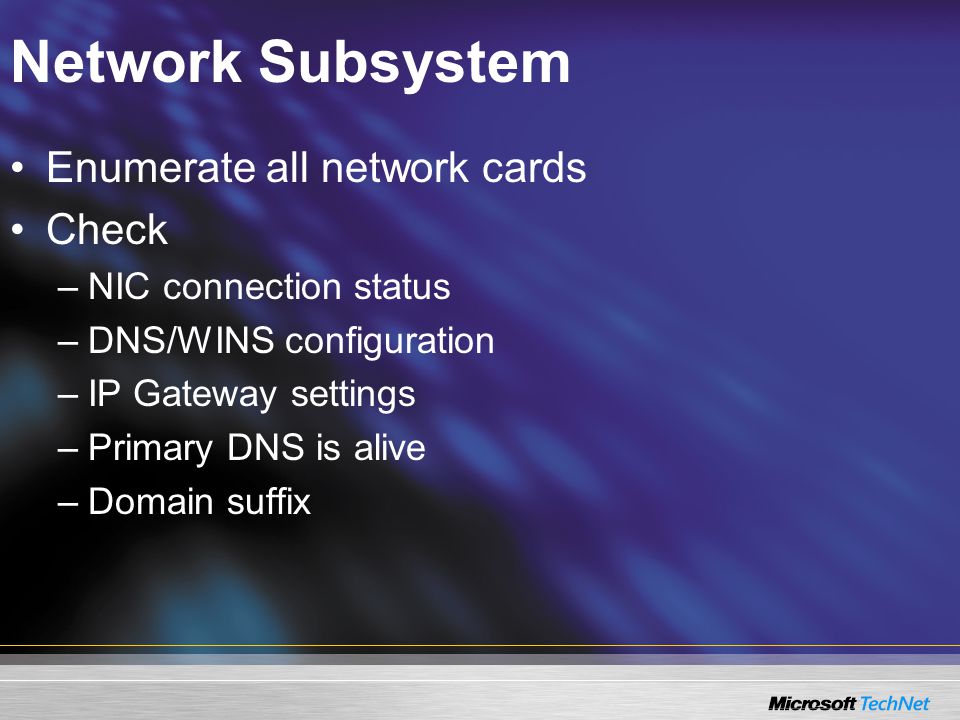 Network Subsystem

• Enumerate all network cards
• Check
– NIC connection status
– DNS/WINS configuration
– IP Gateway settings
– Primary DNS is alive
– Domain suffix

Microsoft TechNet